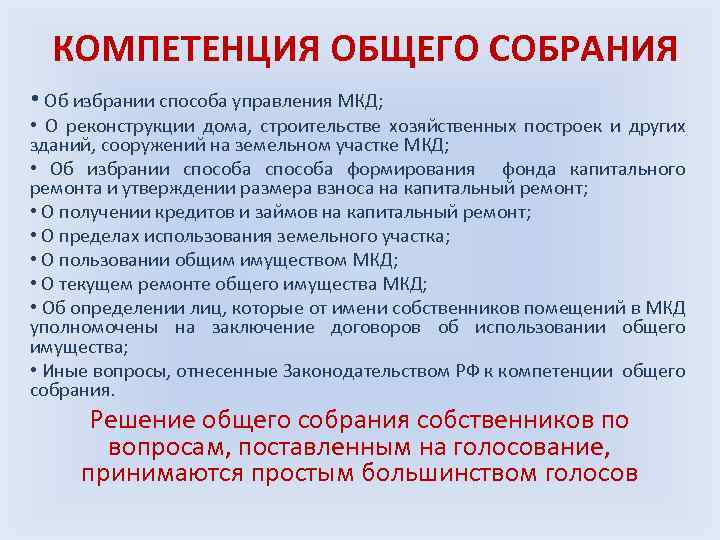 КОМПЕТЕНЦИЯ ОБЩЕГО СОБРАНИЯ

• Об избрании способа управления МКД;
• О реконструкции дома, строительстве хозяйственных построек и других зданий, сооружений на земельном участке МКД;
• Об избрании способа способа формирования фонда капитального ремонта и утверждении размера взноса на капитальный ремонт;
• О получении кредитов и займов на капитальный ремонт;
• О пределах использования земельного участка;
• О пользовании общим имуществом МКД;
• О текущем ремонте общего имущества МКД;
• Об определении лиц, которые от имени собственников помещений в МКД уполномочены на заключение договоров об использовании общего имущества;
• Иные вопросы, отнесенные Законодательством РФ к компетенции общего собрания.

Решение общего собрания собственников по вопросам, поставленным на голосование, принимаются простым большинством голосов